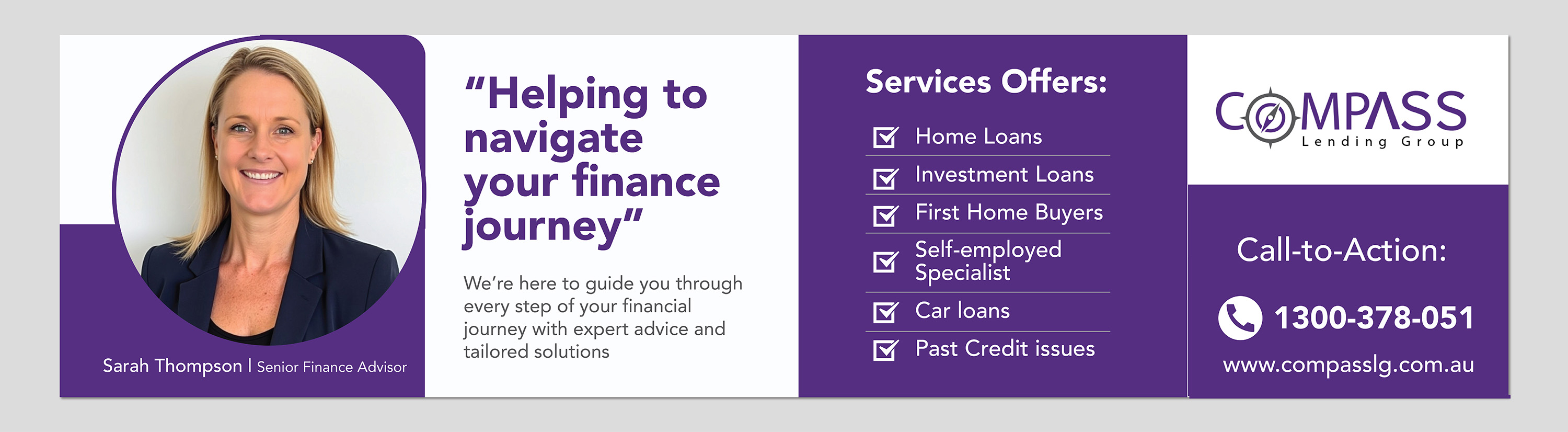 Sarah Thompson | Senior Finance Advisor

"Helping to navigate your finance journey"

We're here to guide you through every step of your financial journey with expert advice and tailored solutions

Services Offers:

☑ Home Loans
☑ Investment Loans
☑ First Home Buyers
☑ Self-employed Specialist
☑ Car loans
☑ Past Credit issues

COMPASS
Lending Group

Call-to-Action:

1300-378-051

www.compasslg.com.au